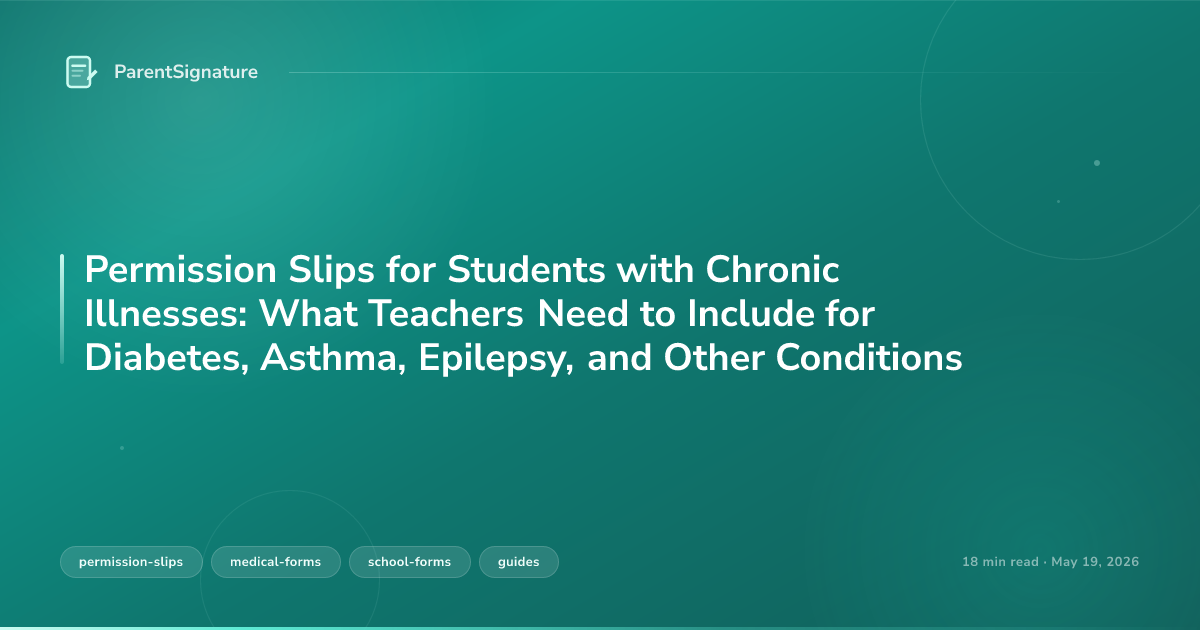 ParentSignature

Permission Slips for Students with Chronic Illnesses: What Teachers Need to Include for Diabetes, Asthma, Epilepsy, and Other Conditions

permission-slips medical-forms school-forms guides

18 min read · May 19, 2026